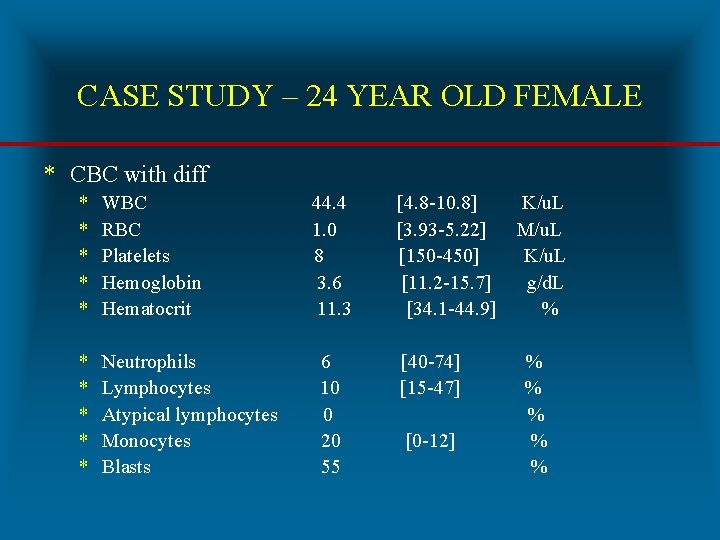 CASE STUDY – 24 YEAR OLD FEMALE

* CBC with diff
* WBC 44.4 [4.8-10.8] K/uL
* RBC 1.0 [3.93-5.22] M/uL
* Platelets 8 [150-450] K/uL
* Hemoglobin 3.6 [11.2-15.7] g/dL
* Hematocrit 11.3 [34.1-44.9] %

* Neutrophils 6 [40-74] %
* Lymphocytes 10 [15-47] %
* Atypical lymphocytes 0 %
* Monocytes 20 [0-12] %
* Blasts 55 %